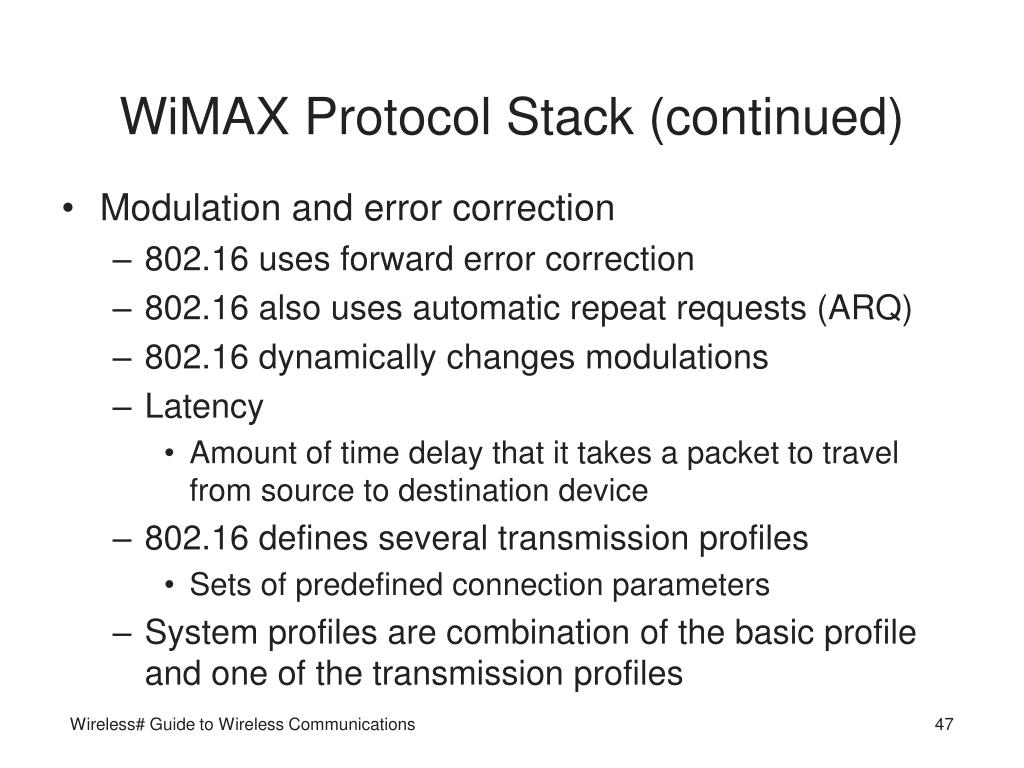 WiMAX Protocol Stack (continued)

• Modulation and error correction
– 802.16 uses forward error correction
– 802.16 also uses automatic repeat requests (ARQ)
– 802.16 dynamically changes modulations
– Latency
• Amount of time delay that it takes a packet to travel from source to destination device
– 802.16 defines several transmission profiles
• Sets of predefined connection parameters
– System profiles are combination of the basic profile and one of the transmission profiles

Wireless# Guide to Wireless Communications

47